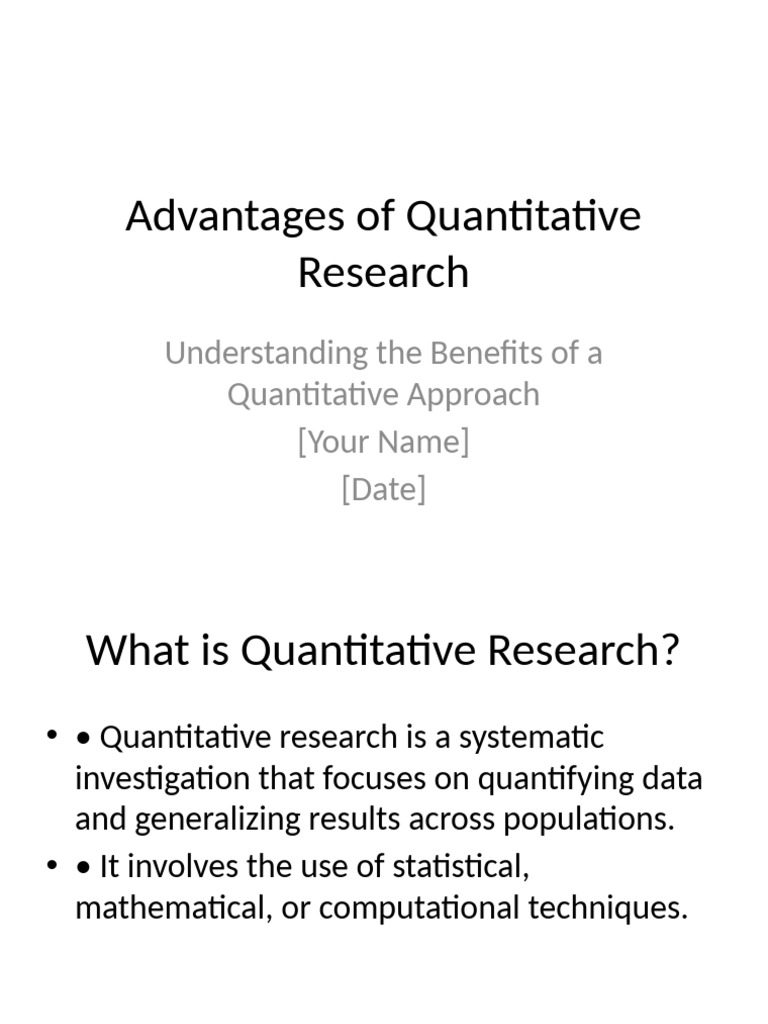 Advantages of Quantitative Research

Understanding the Benefits of a Quantitative Approach
[Your Name]
[Date]

What is Quantitative Research?

• • Quantitative research is a systematic investigation that focuses on quantifying data and generalizing results across populations.
• • It involves the use of statistical, mathematical, or computational techniques.